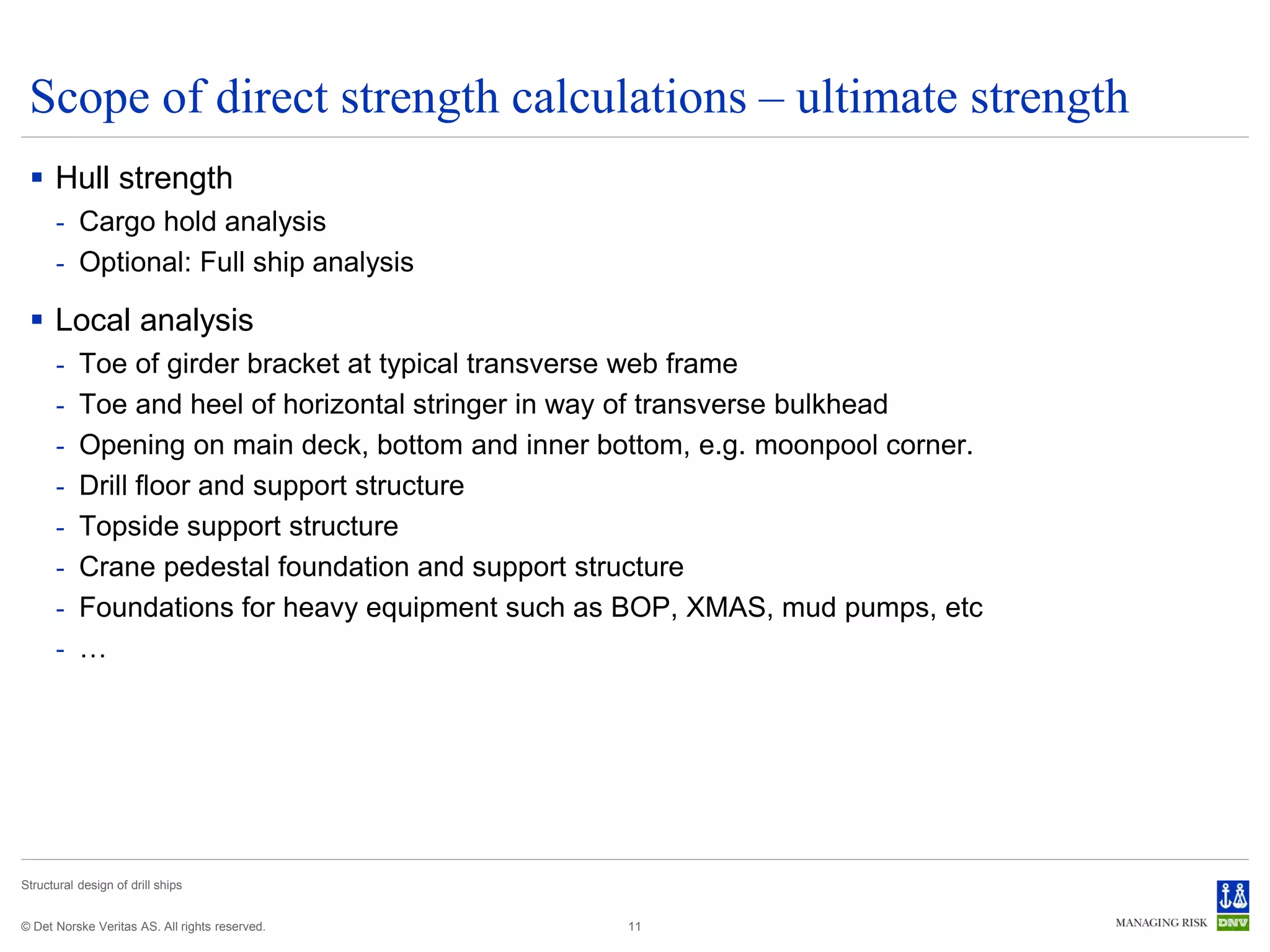 Scope of direct strength calculations – ultimate strength

▪ Hull strength
- Cargo hold analysis
- Optional: Full ship analysis

▪ Local analysis
- Toe of girder bracket at typical transverse web frame
- Toe and heel of horizontal stringer in way of transverse bulkhead
- Opening on main deck, bottom and inner bottom, e.g. moonpool corner.
- Drill floor and support structure
- Topside support structure
- Crane pedestal foundation and support structure
- Foundations for heavy equipment such as BOP, XMAS, mud pumps, etc
- …

Structural design of drill ships

© Det Norske Veritas AS. All rights reserved.

11

MANAGING RISK

DNV